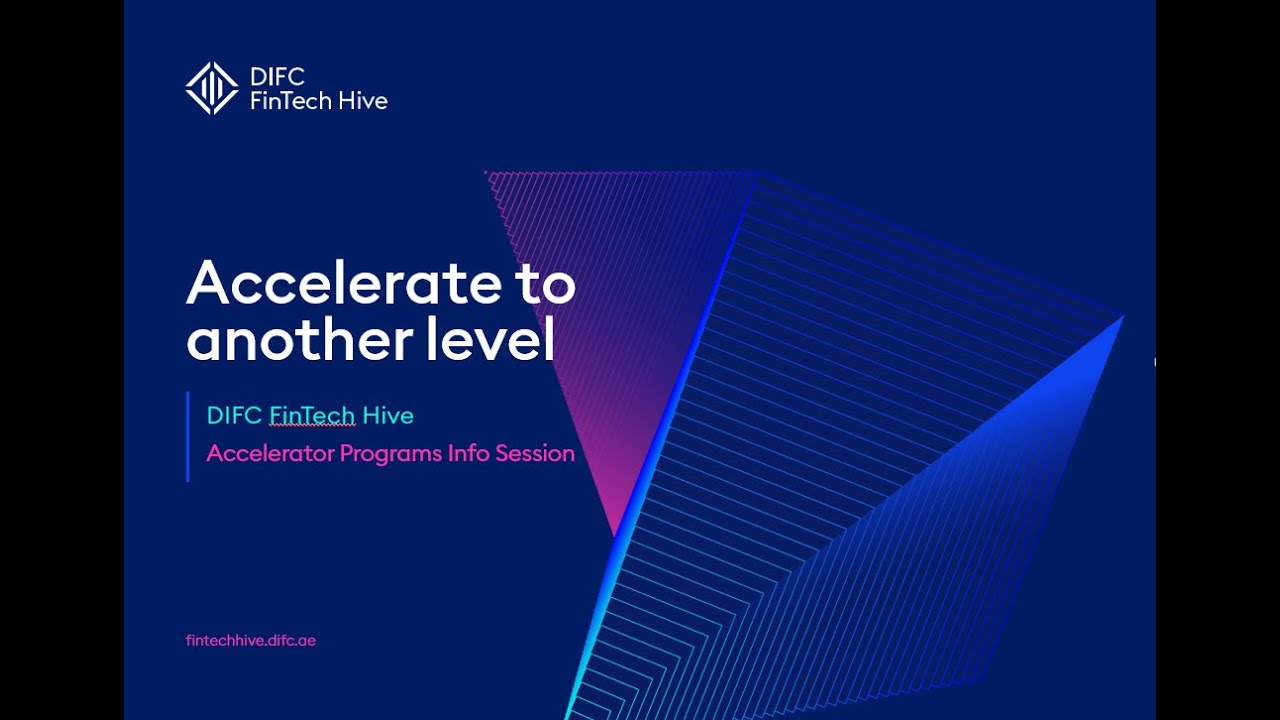 DIFC
FinTech Hive

Accelerate to another level

DIFC FinTech Hive

Accelerator Programs Info Session

fintechhive.difc.ae